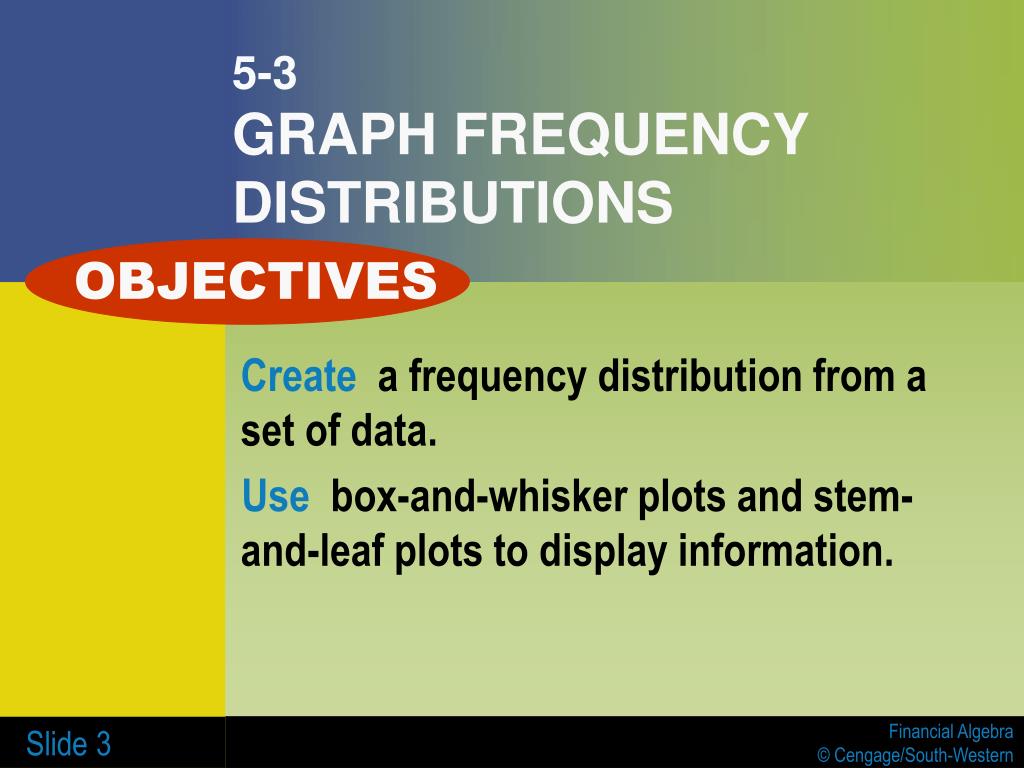 5-3
GRAPH FREQUENCY DISTRIBUTIONS

OBJECTIVES

Create a frequency distribution from a set of data.

Use box-and-whisker plots and stem-and-leaf plots to display information.

Slide 3

Financial Algebra
© Cengage/South-Western